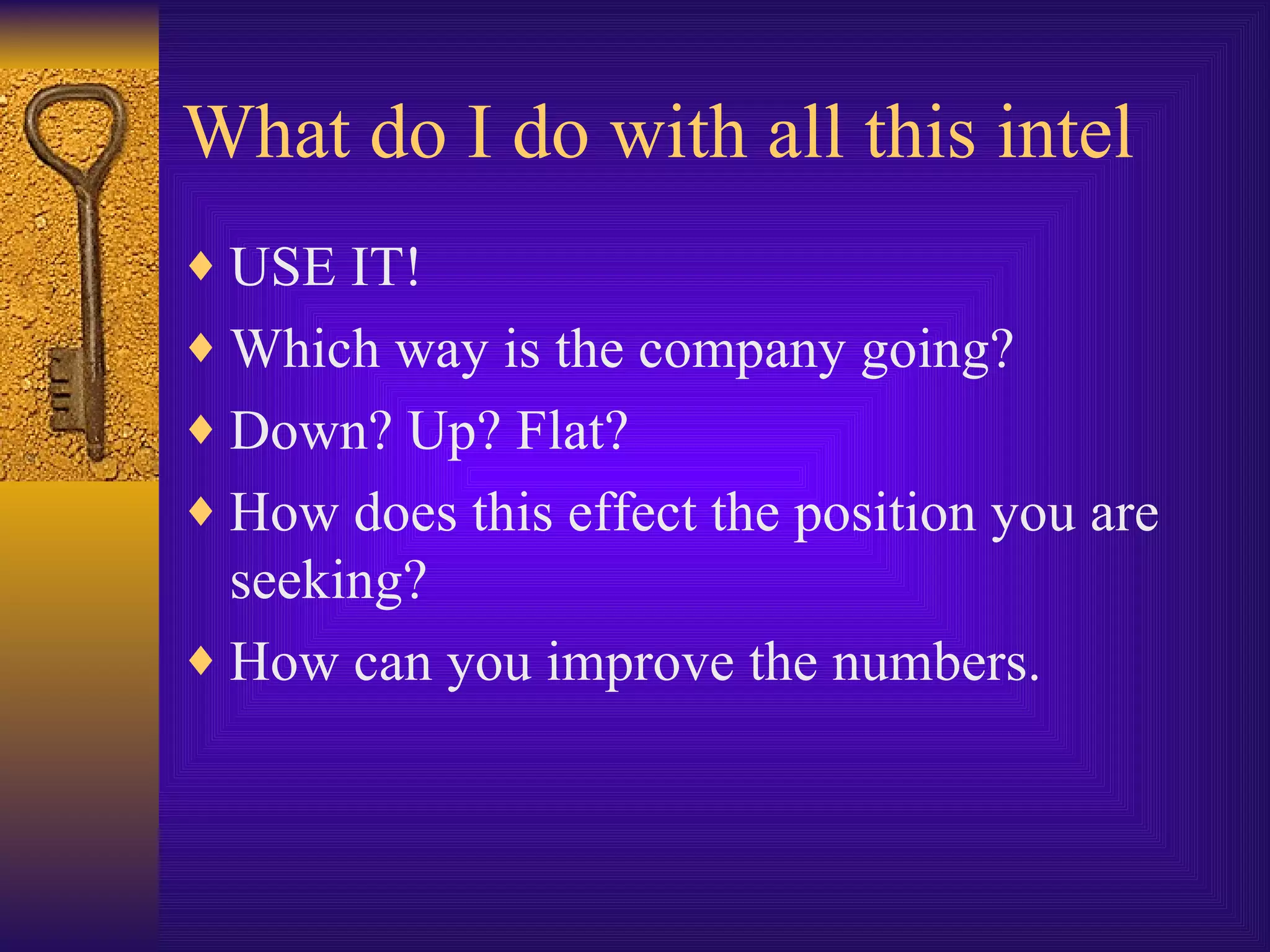 What do I do with all this intel

♦ USE IT!
♦ Which way is the company going?
♦ Down? Up? Flat?
♦ How does this effect the position you are seeking?
♦ How can you improve the numbers.